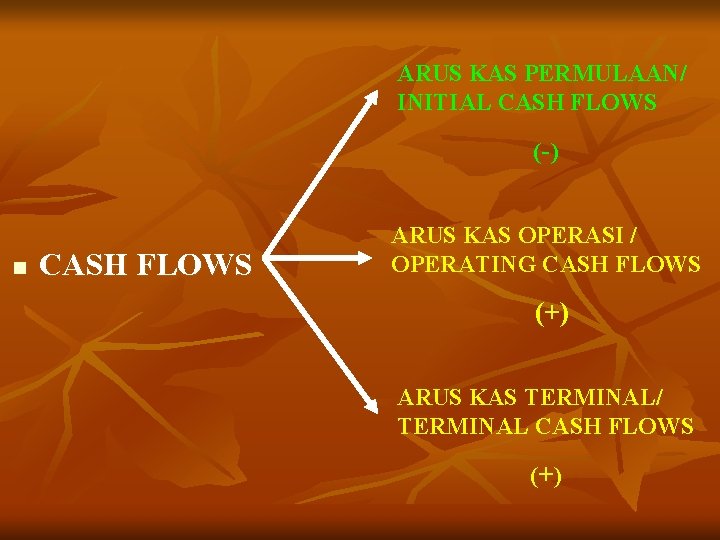 CASH FLOWS

ARUS KAS PERMULAAN/ INITIAL CASH FLOWS

(-)

ARUS KAS OPERASI / OPERATING CASH FLOWS

(+)

ARUS KAS TERMINAL/ TERMINAL CASH FLOWS

(+)